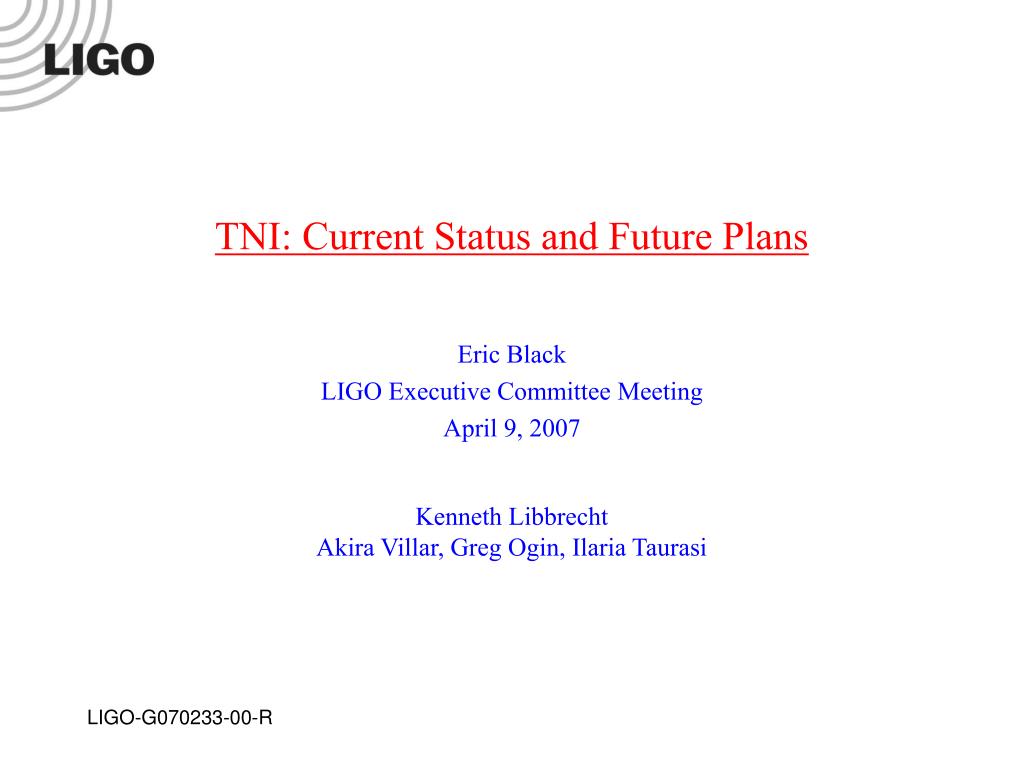 LIGO

TNI: Current Status and Future Plans

Eric Black
LIGO Executive Committee Meeting
April 9, 2007

Kenneth Libbrecht
Akira Villar, Greg Ogin, Ilaria Taurasi

LIGO-G070233-00-R